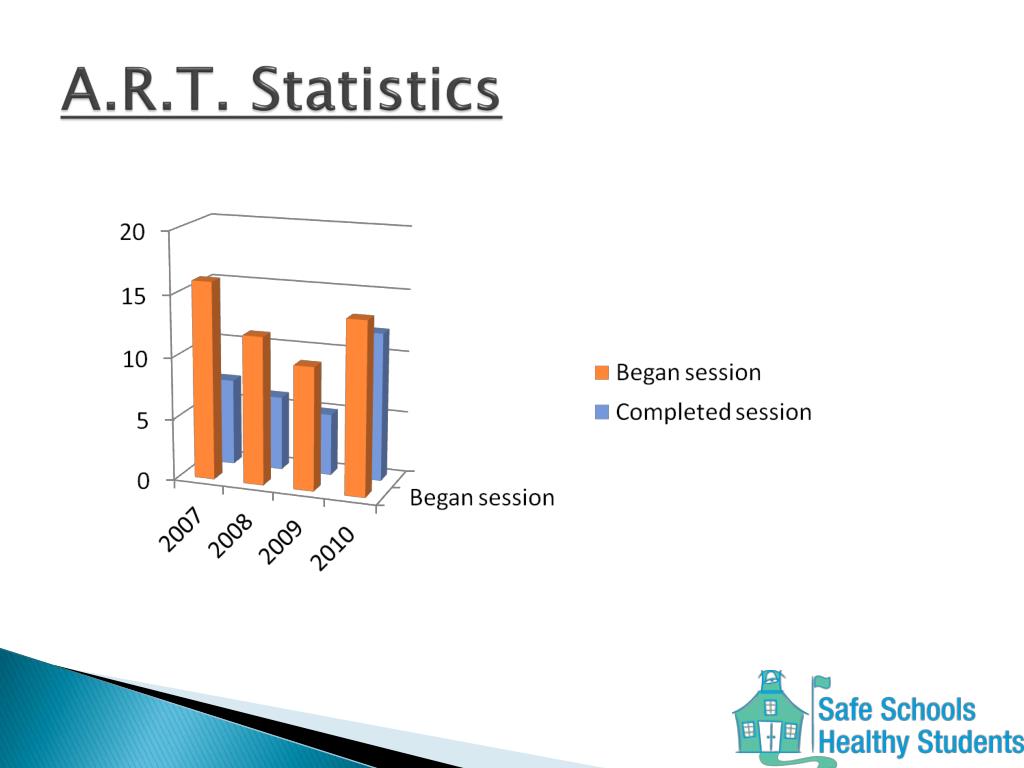 A.R.T. Statistics

20
15
10
5
0

2007
2008
2009
2010

Began session

Began session
Completed session

Safe Schools
Healthy Students